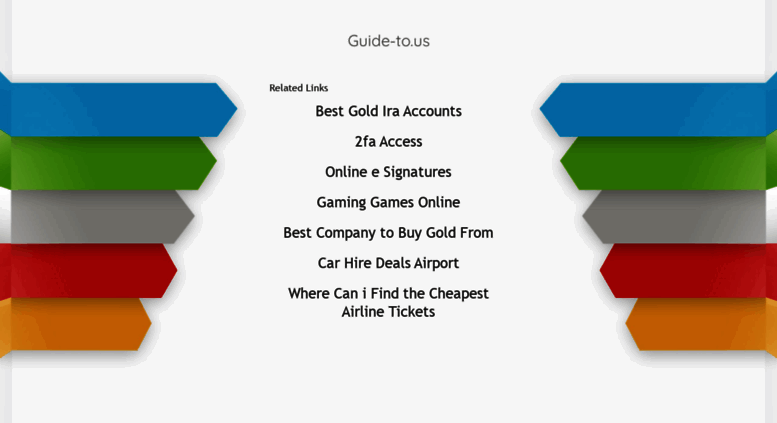 Guide-to.us

Related Links

Best Gold Ira Accounts

2fa Access

Online e Signatures

Gaming Games Online

Best Company to Buy Gold From

Car Hire Deals Airport

Where Can i Find the Cheapest Airline Tickets